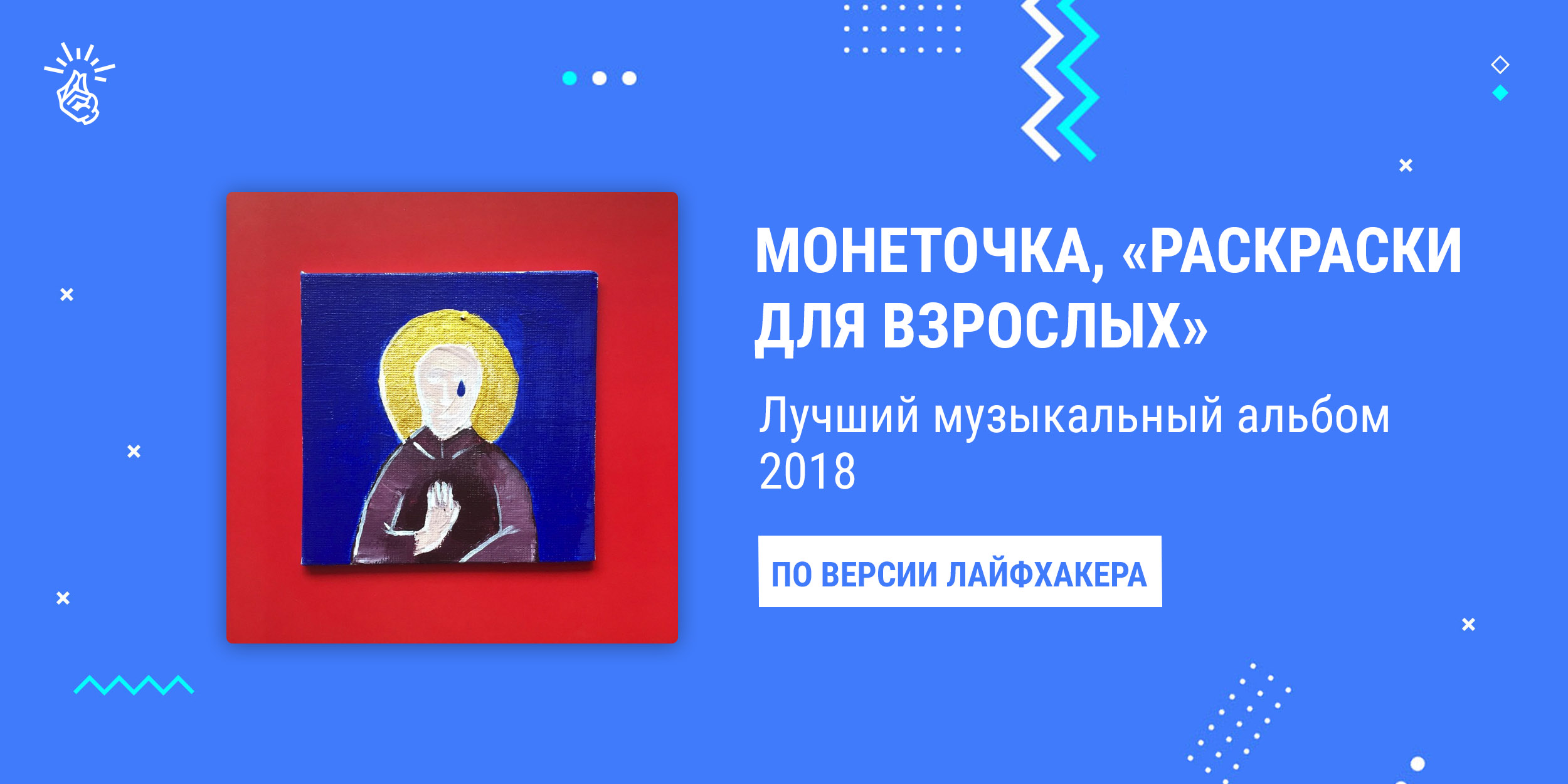 МОНЕТОЧКА, «РАСКРАСКИ ДЛЯ ВЗРОСЛЫХ»

Лучший музыкальный альбом 2018

ПО ВЕРСИИ ЛАЙФХАКЕРА